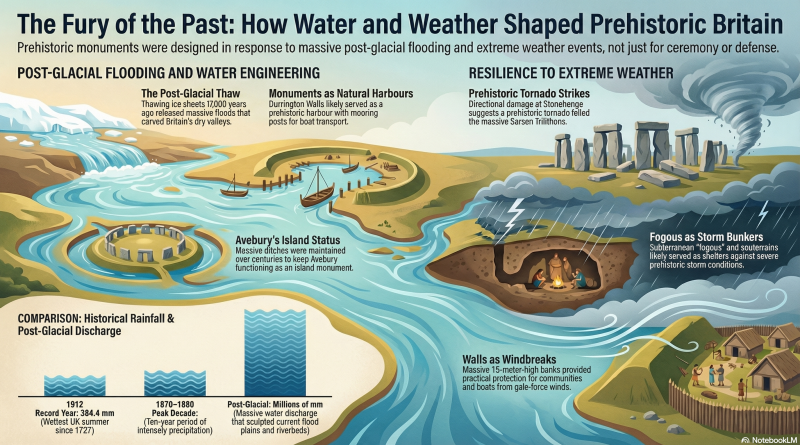 The Fury of the Past: How Water and Weather Shaped Prehistoric Britain

Prehistoric monuments were designed in response to massive post-glacial flooding and extreme weather events, not just for ceremony or defense.

POST-GLACIAL FLOODING AND WATER ENGINEERING

The Post-Glacial Thaw
Thawing ice sheets 17,000 years ago released massive floods that carved Britain's dry valleys.

Monuments as Natural Harbours
Durrington Walls likely served as a prehistoric harbour with mooring posts for boat transport.

Avebury's Island Status
Massive ditches were maintained over centuries to keep Avebury functioning as an island monument.

COMPARISON: Historical Rainfall & Post-Glacial Discharge

1912
Record Year: 384.4 mm
(Wettest UK summer since 1727)

1870–1880
Peak Decade:
(Ten-year period of intensely precipitation)

Post-Glacial: Millions of mm
(Massive water discharge that sculpted current flood plains and riverbeds)

RESILIENCE TO EXTREME WEATHER

Prehistoric Tornado Strikes
Directional damage at Stonehenge suggests a prehistoric tornado felled the massive Sarsen Trilithons.

Fogous as Storm Bunkers
Subterranean "fogous" and souterrains likely served as shelters against severe prehistoric storm conditions.

Walls as Windbreaks
Massive 15-meter-high banks provided practical protection for communities and boats from gale-force winds.

NotebookLM